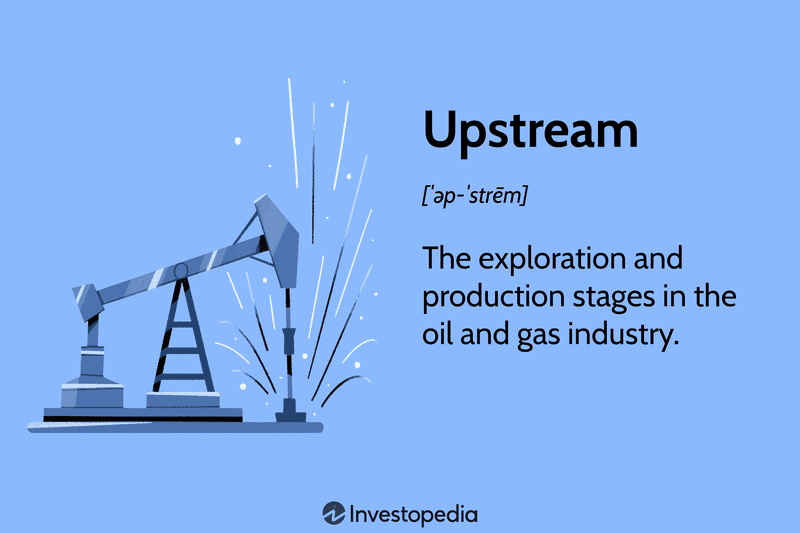 Upstream

[ˈəp-ˈstrēm]

The exploration and production stages in the oil and gas industry.

Investopedia